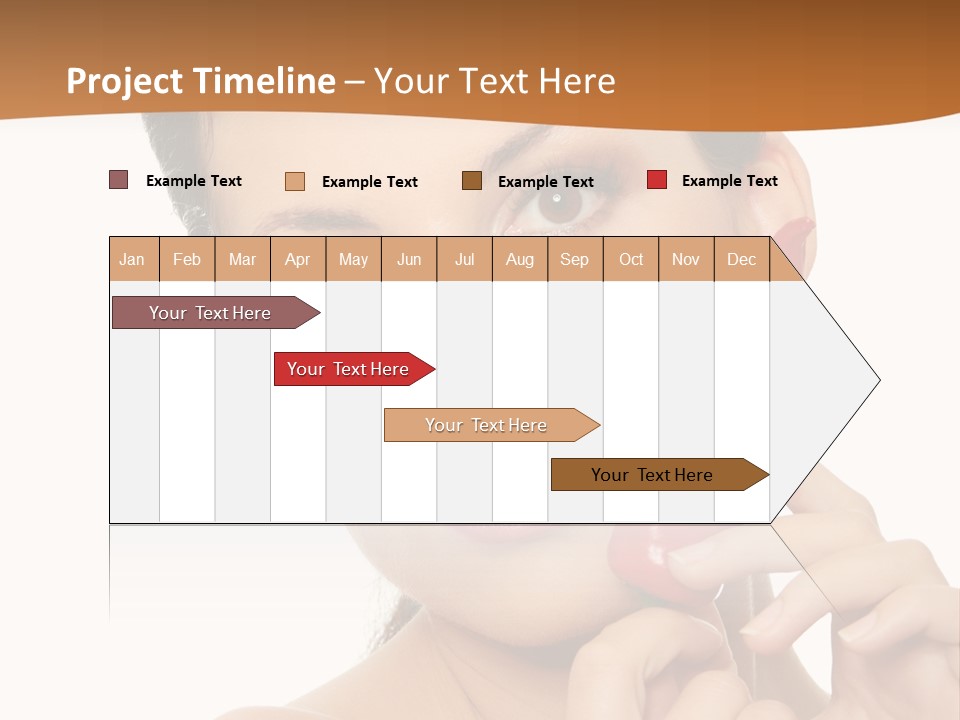 Project Timeline – Your Text Here

Example Text
Example Text
Example Text
Example Text

| Jan | Feb | Mar | Apr | May | Jun | Jul | Aug | Sep | Oct | Nov | Dec |
|---|---|---|---|---|---|---|---|---|---|---|---|

Your Text Here
Your Text Here
Your Text Here
Your Text Here